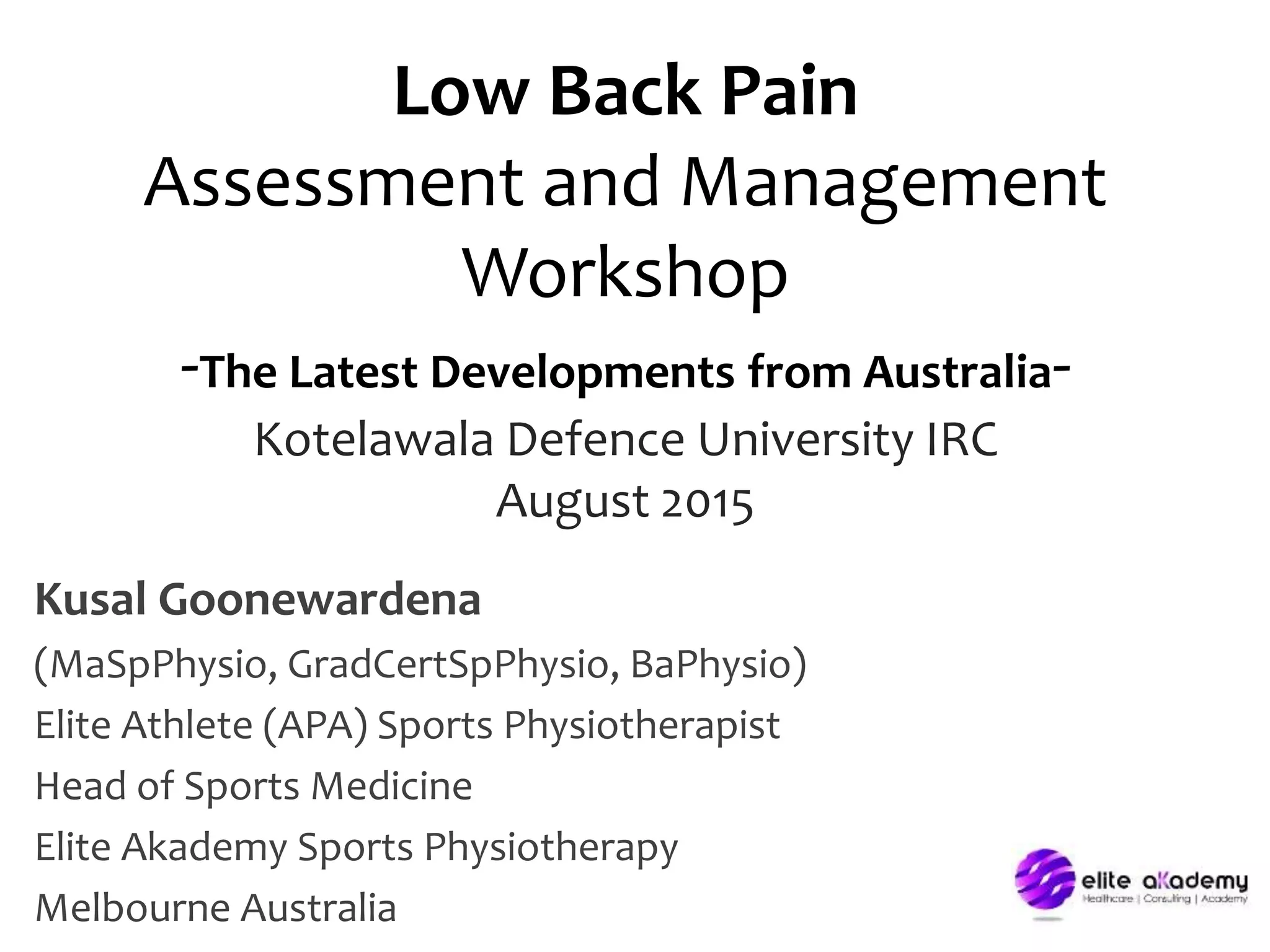 Low Back Pain
Assessment and Management Workshop

-The Latest Developments from Australia-
Kotelawala Defence University IRC
August 2015

Kusal Goonewardena
(MaSpPhysio, GradCertSpPhysio, BaPhysio)
Elite Athlete (APA) Sports Physiotherapist
Head of Sports Medicine
Elite Akademy Sports Physiotherapy
Melbourne Australia

elite aKademy
Healthcare | Consulting | Academy